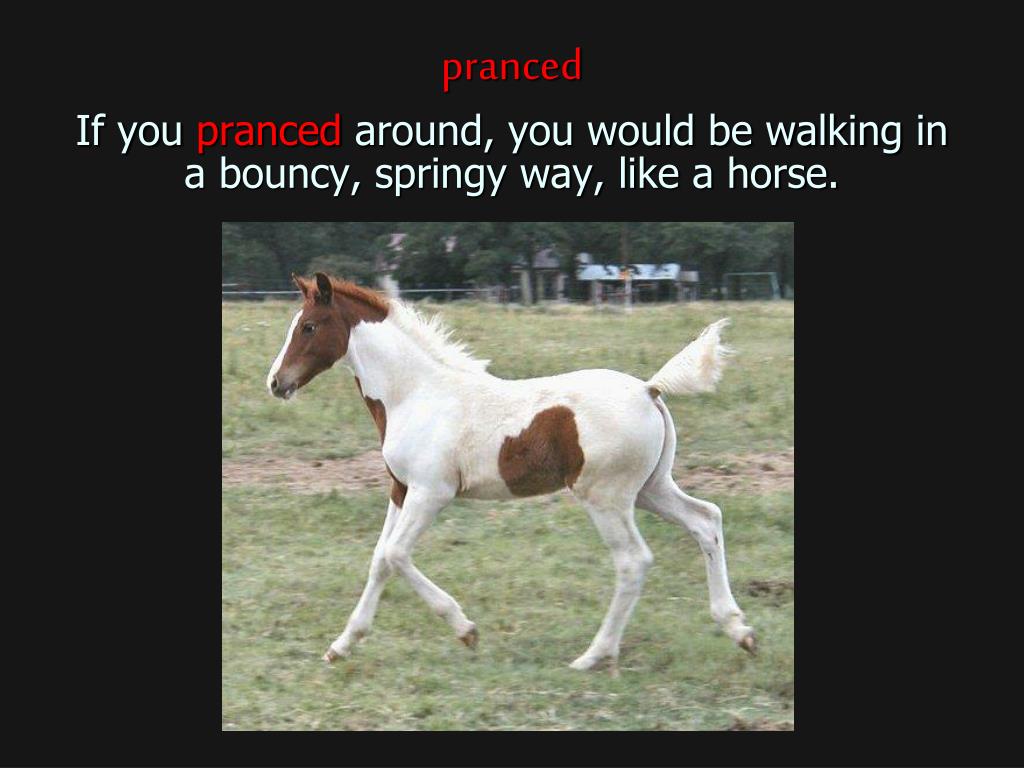 pranced

If you pranced around, you would be walking in a bouncy, springy way, like a horse.